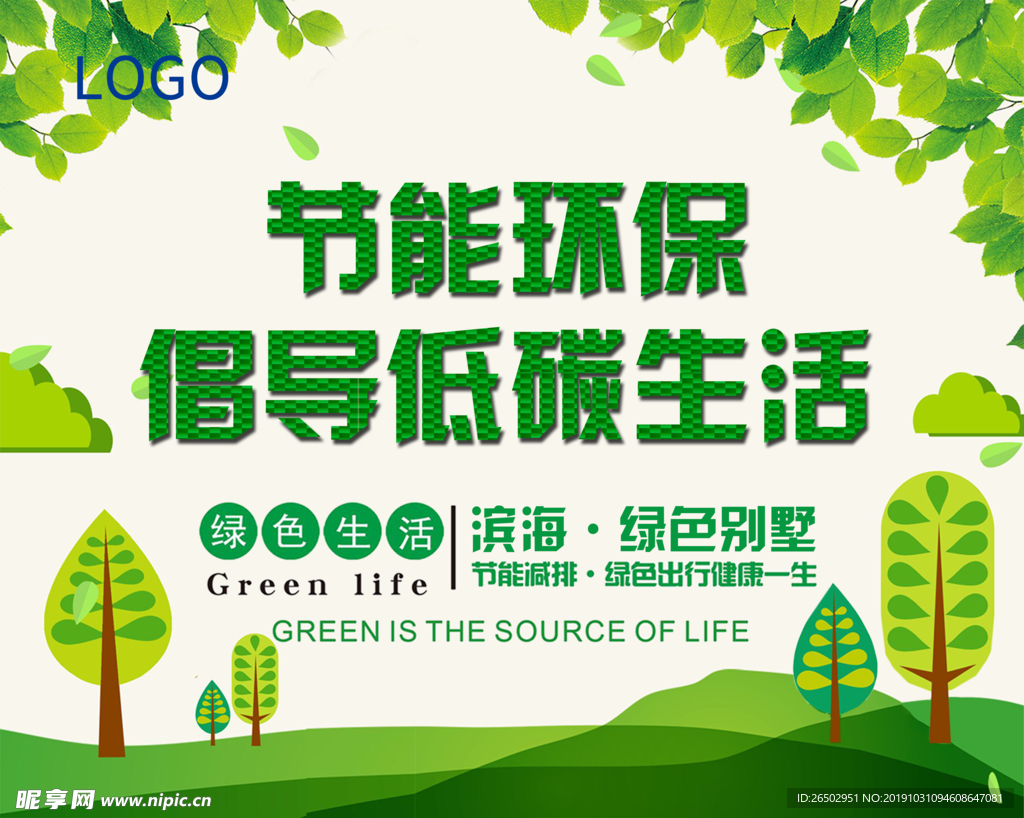 LOGO

节能环保
倡导低碳生活

绿色生活
Green life

滨海 · 绿色别墅
节能减排 · 绿色出行健康一生

GREEN IS THE SOURCE OF LIFE

昵享网 www.nipic.cn

ID:26502951 NO:20191031094608647081